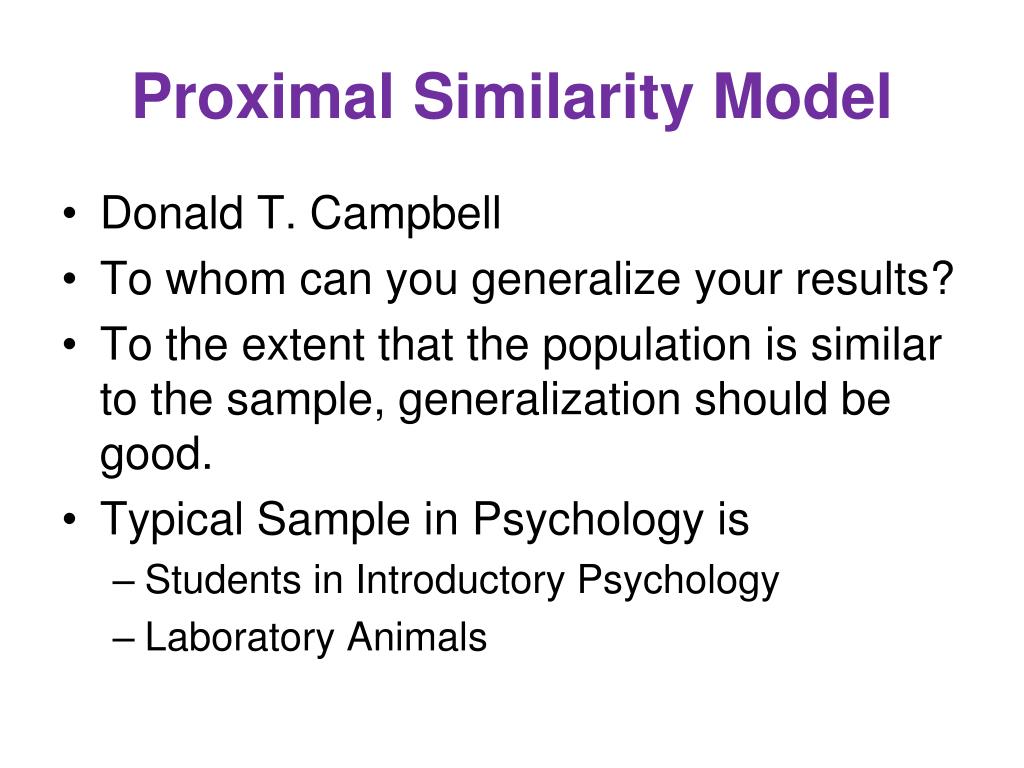 Proximal Similarity Model

• Donald T. Campbell
• To whom can you generalize your results?
• To the extent that the population is similar to the sample, generalization should be good.
• Typical Sample in Psychology is
– Students in Introductory Psychology
– Laboratory Animals